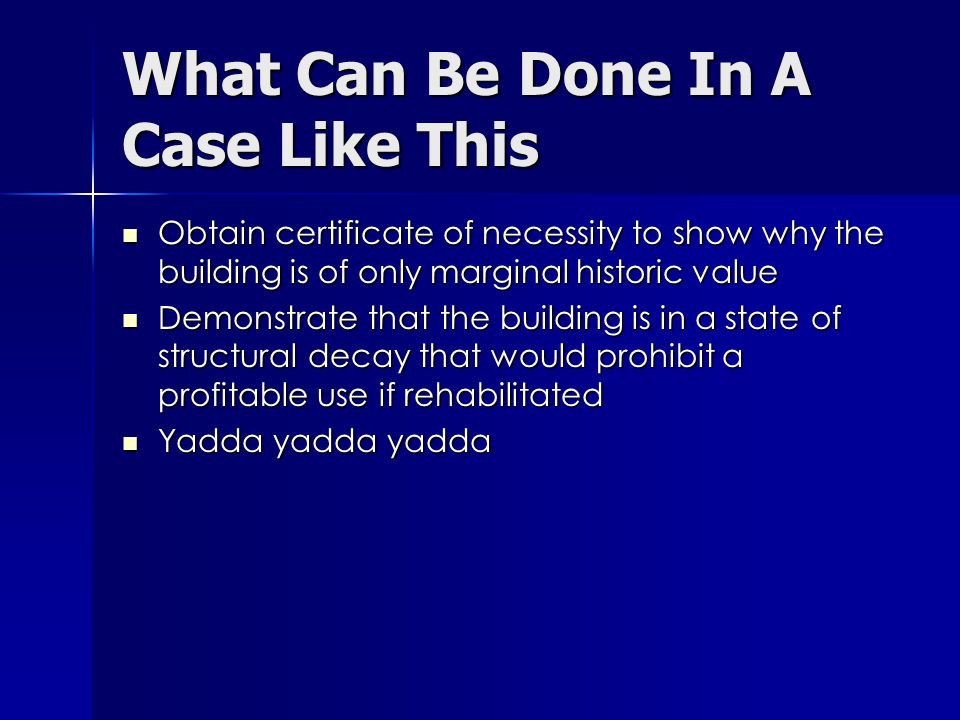 What Can Be Done In A Case Like This

- Obtain certificate of necessity to show why the building is of only marginal historic value
- Demonstrate that the building is in a state of structural decay that would prohibit a profitable use if rehabilitated
- Yadda yadda yadda